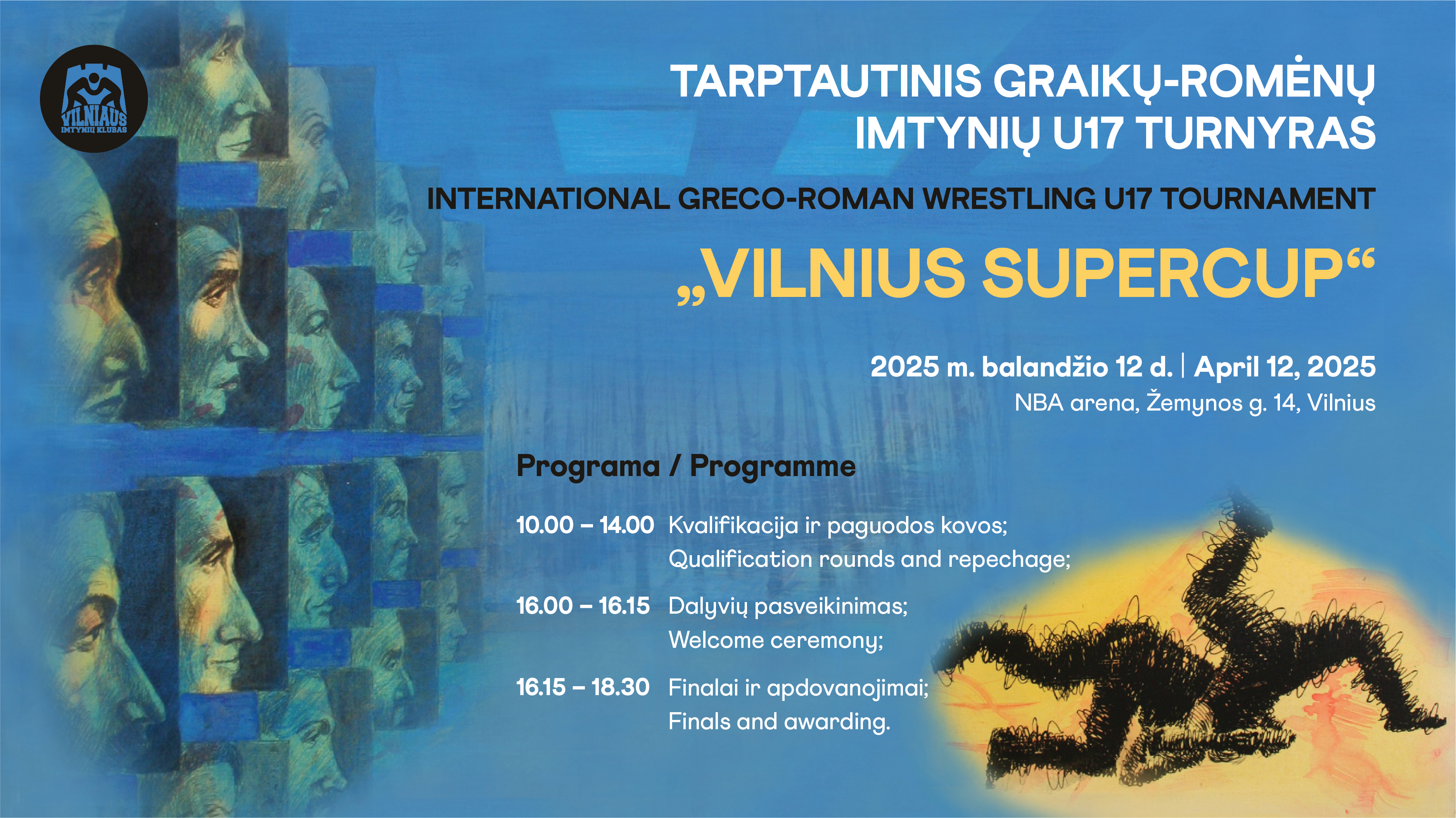 VILNIAUS
IMTYNIŲ KLUBAS

TARPTAUTINIS GRAIKŲ-ROMĖNŲ IMTYNIŲ U17 TURNYRAS

INTERNATIONAL GRECO-ROMAN WRESTLING U17 TOURNAMENT

„VILNIUS SUPERCUP“

2025 m. balandžio 12 d. | April 12, 2025
NBA arena, Žemynos g. 14, Vilnius

Programa / Programme

10.00 – 14.00 Kvalifikacija ir paguodos kovos;
Qualification rounds and repechage;

16.00 – 16.15 Dalyvių pasveikinimas;
Welcome ceremony;

16.15 – 18.30 Finalai ir apdovanojimai;
Finals and awarding.